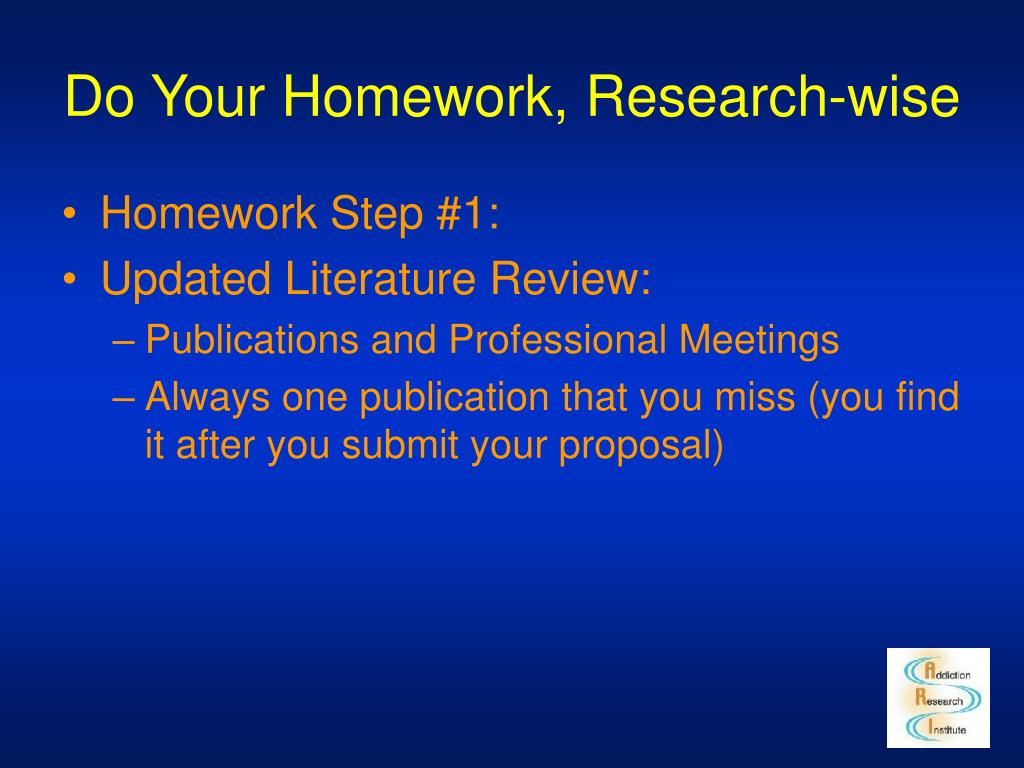 Do Your Homework, Research-wise

• Homework Step #1:
• Updated Literature Review:
– Publications and Professional Meetings
– Always one publication that you miss (you find it after you submit your proposal)

Addiction
Research
Institute